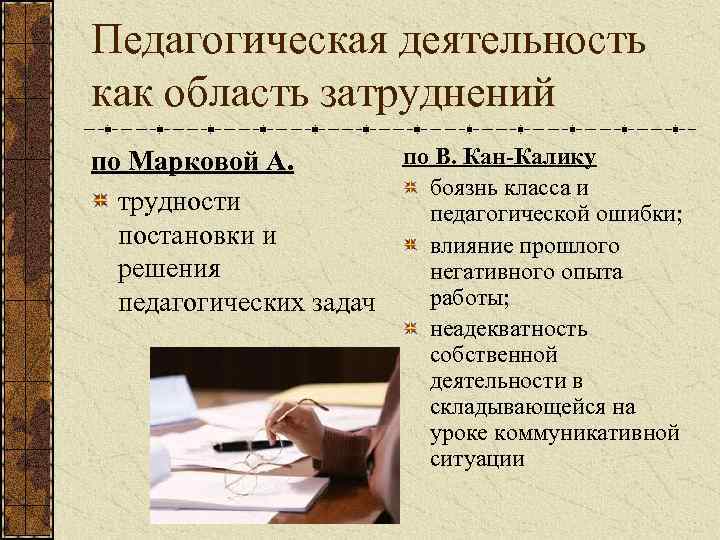 Педагогическая деятельность как область затруднений

по Марковой А.

трудности постановки и решения педагогических задач

по В. Кан-Калику

боязнь класса и педагогической ошибки;

влияние прошлого негативного опыта работы;

неадекватность собственной деятельности в складывающейся на уроке коммуникативной ситуации